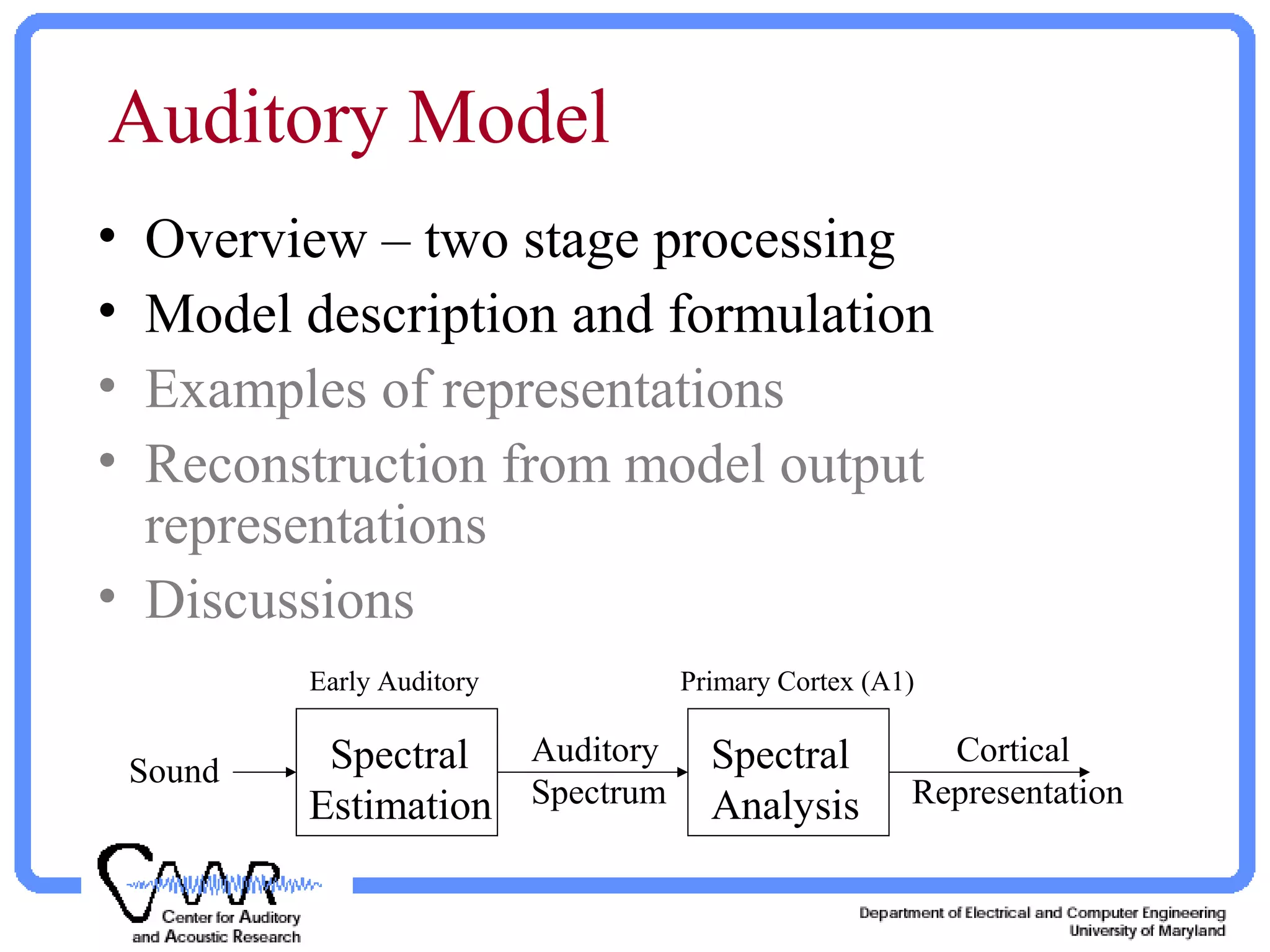 Auditory Model

• Overview – two stage processing
• Model description and formulation
• Examples of representations
• Reconstruction from model output representations
• Discussions

Early Auditory

Primary Cortex (A1)

Sound

Spectral Estimation

Auditory Spectrum

Spectral Analysis

Cortical Representation

CAAR
Center for Auditory and Acoustic Research

Department of Electrical and Computer Engineering
University of Maryland